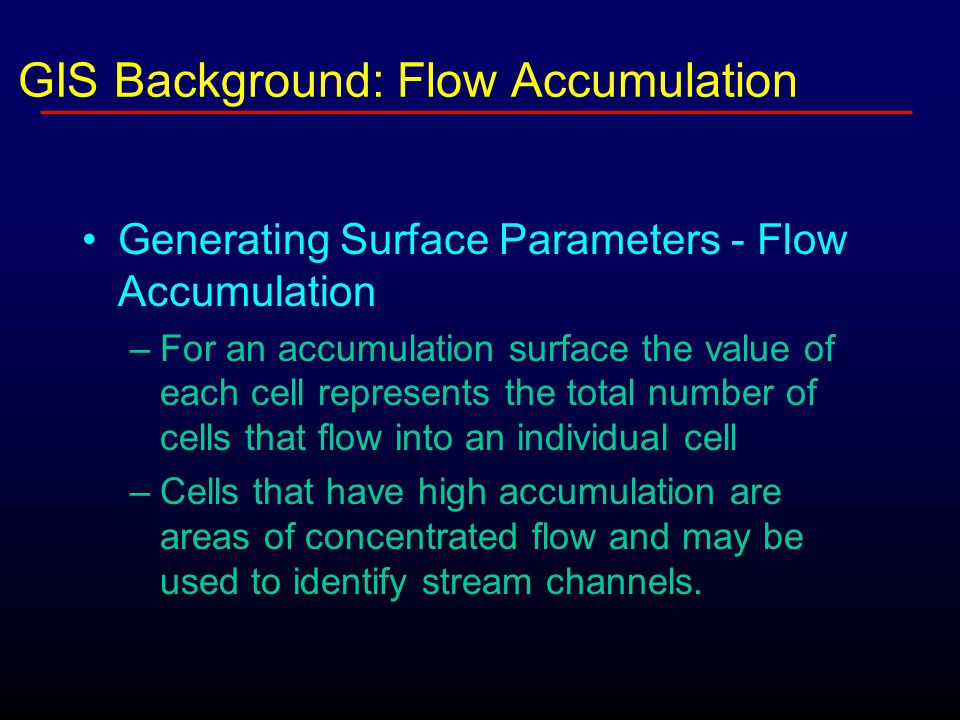 GIS Background: Flow Accumulation

• Generating Surface Parameters - Flow Accumulation

– For an accumulation surface the value of each cell represents the total number of cells that flow into an individual cell

– Cells that have high accumulation are areas of concentrated flow and may be used to identify stream channels.